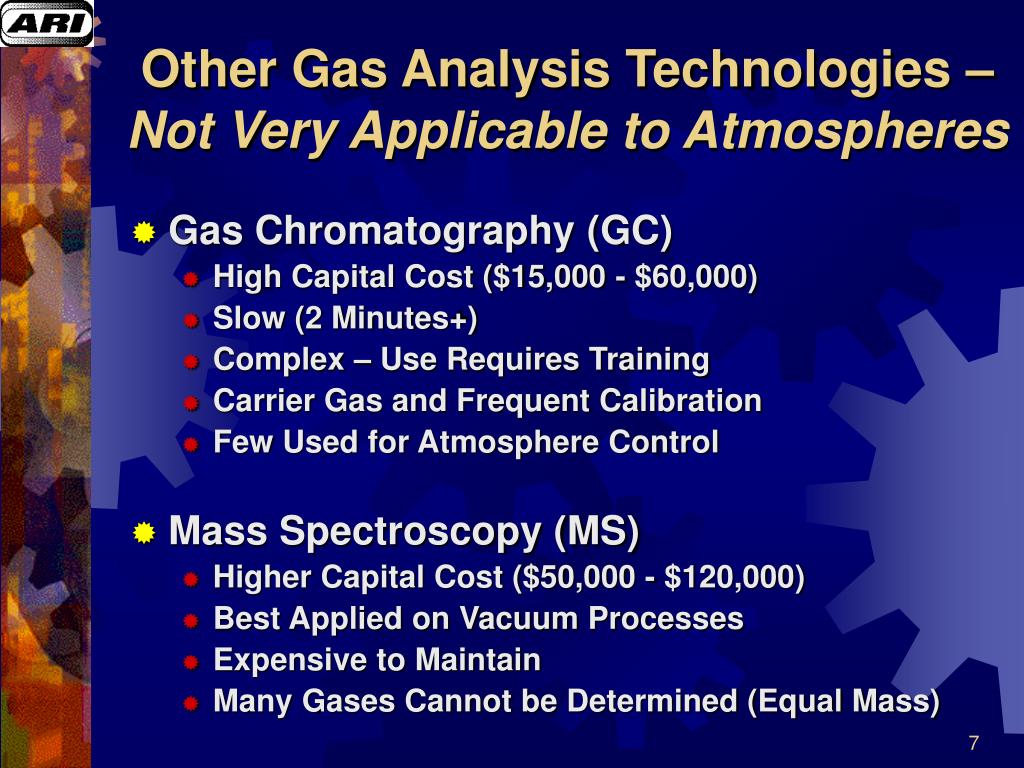 ARI

Other Gas Analysis Technologies – Not Very Applicable to Atmospheres

Gas Chromatography (GC)
High Capital Cost (\$15,000 - \$60,000)
Slow (2 Minutes+)
Complex – Use Requires Training
Carrier Gas and Frequent Calibration
Few Used for Atmosphere Control

Mass Spectroscopy (MS)
Higher Capital Cost (\$50,000 - \$120,000)
Best Applied on Vacuum Processes
Expensive to Maintain
Many Gases Cannot be Determined (Equal Mass)

7